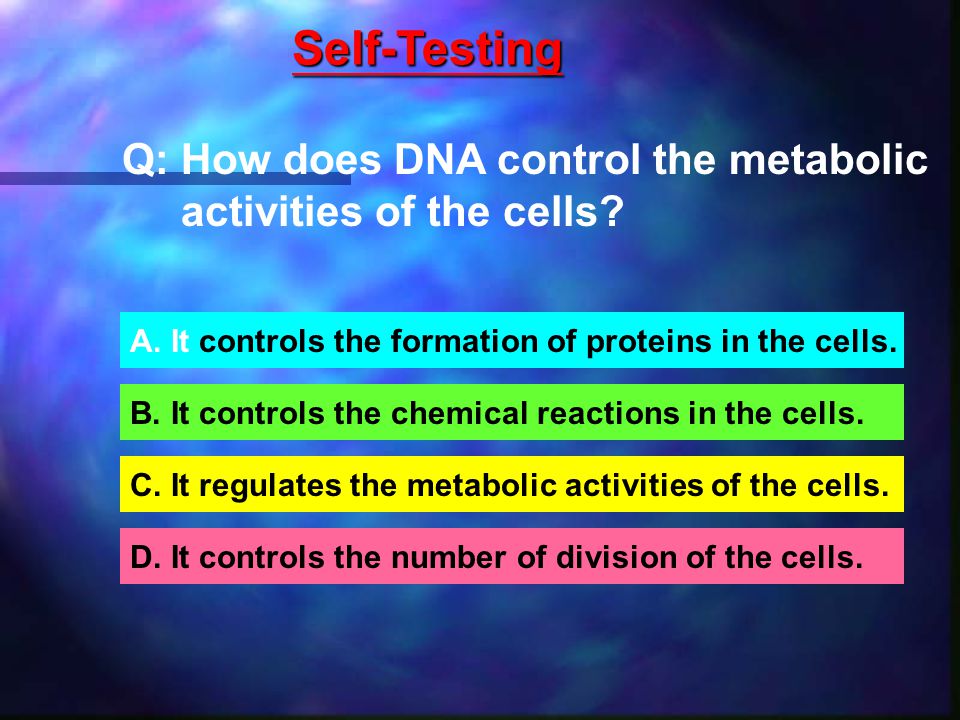 Self-Testing

Q: How does DNA control the metabolic activities of the cells?

A. It controls the formation of proteins in the cells.

B. It controls the chemical reactions in the cells.

C. It regulates the metabolic activities of the cells.

D. It controls the number of division of the cells.